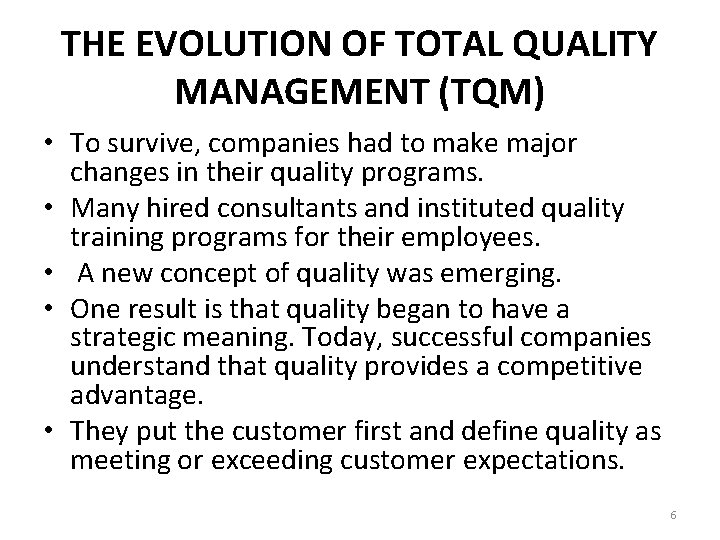 THE EVOLUTION OF TOTAL QUALITY MANAGEMENT (TQM)

• To survive, companies had to make major changes in their quality programs.
• Many hired consultants and instituted quality training programs for their employees.
• A new concept of quality was emerging.
• One result is that quality began to have a strategic meaning. Today, successful companies understand that quality provides a competitive advantage.
• They put the customer first and define quality as meeting or exceeding customer expectations.

6